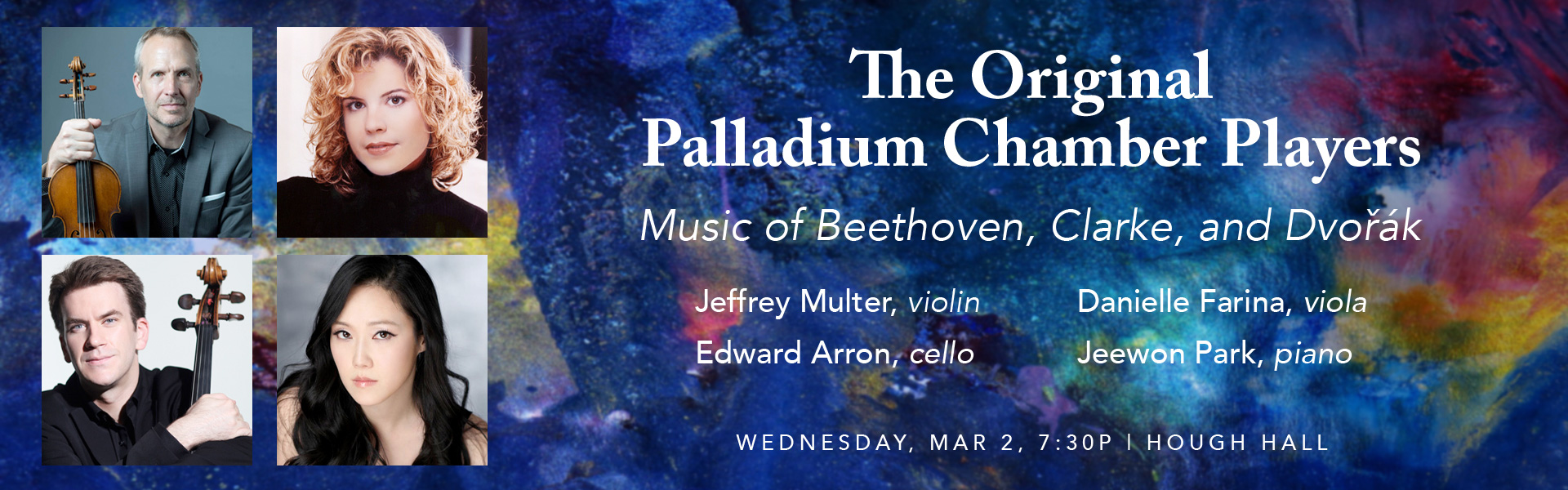 The Original Palladium Chamber Players

Music of Beethoven, Clarke, and Dvořák

Jeffrey Multer, violin
Edward Arron, cello

Danielle Farina, viola
Jeewon Park, piano

WEDNESDAY, MAR 2, 7:30P | HOUGH HALL